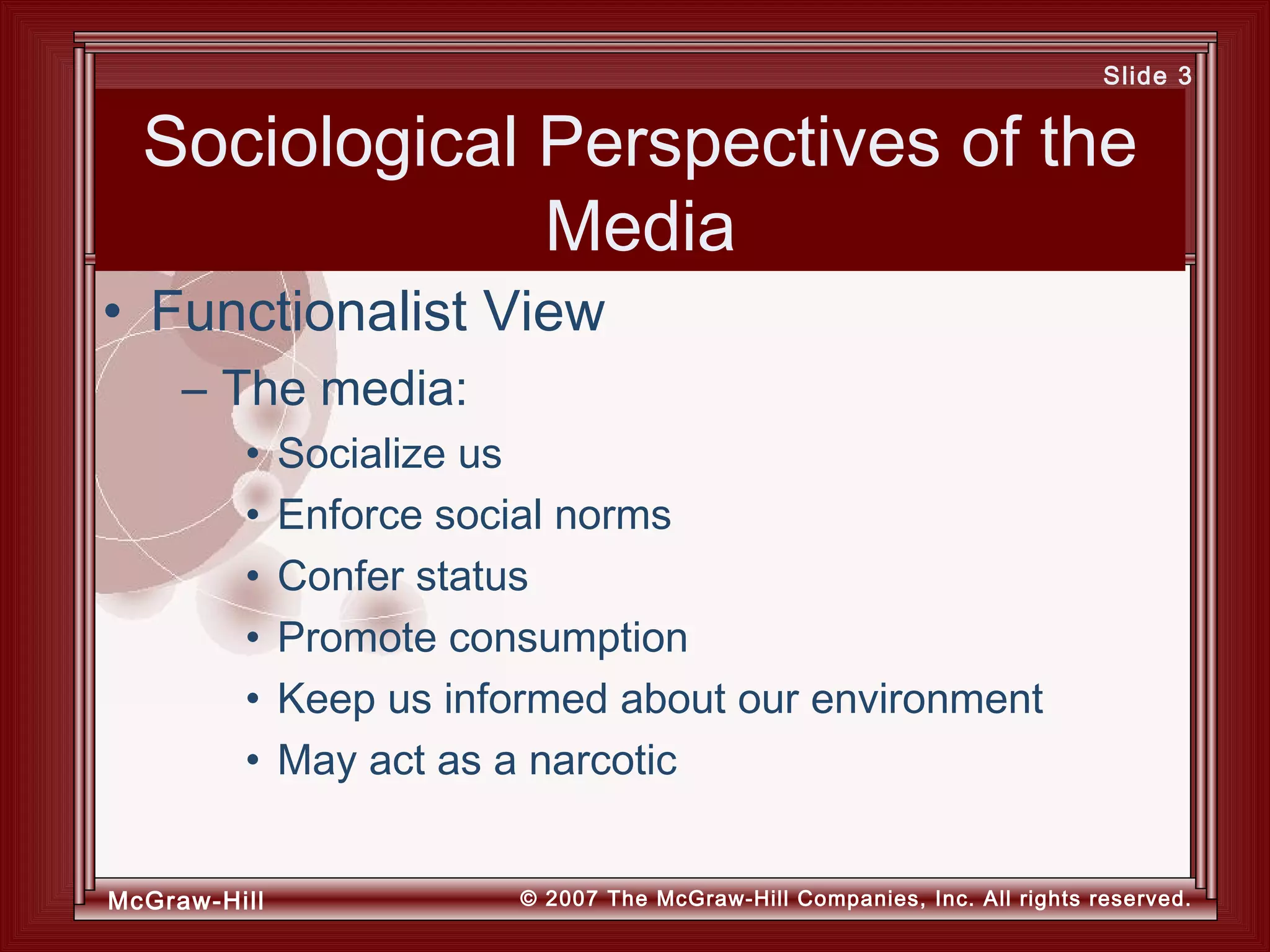 Slide 3

Sociological Perspectives of the Media

• Functionalist View
– The media:
• Socialize us
• Enforce social norms
• Confer status
• Promote consumption
• Keep us informed about our environment
• May act as a narcotic

McGraw-Hill

© 2007 The McGraw-Hill Companies, Inc. All rights reserved.